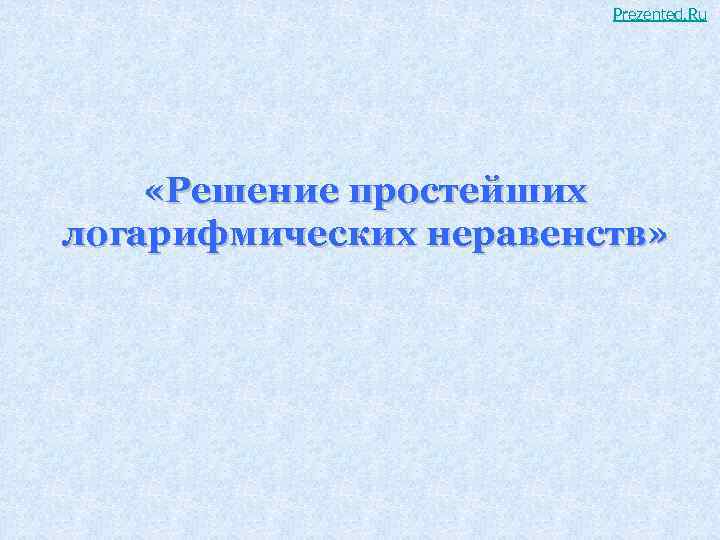 Prezented.Ru

«Решение простейших логарифмических неравенств»